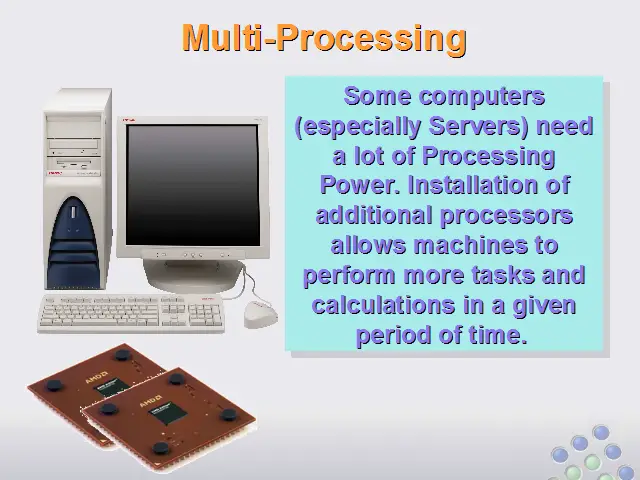 Multi-Processing

Some computers (especially Servers) need a lot of Processing Power. Installation of additional processors allows machines to perform more tasks and calculations in a given period of time.

AMD

AMD